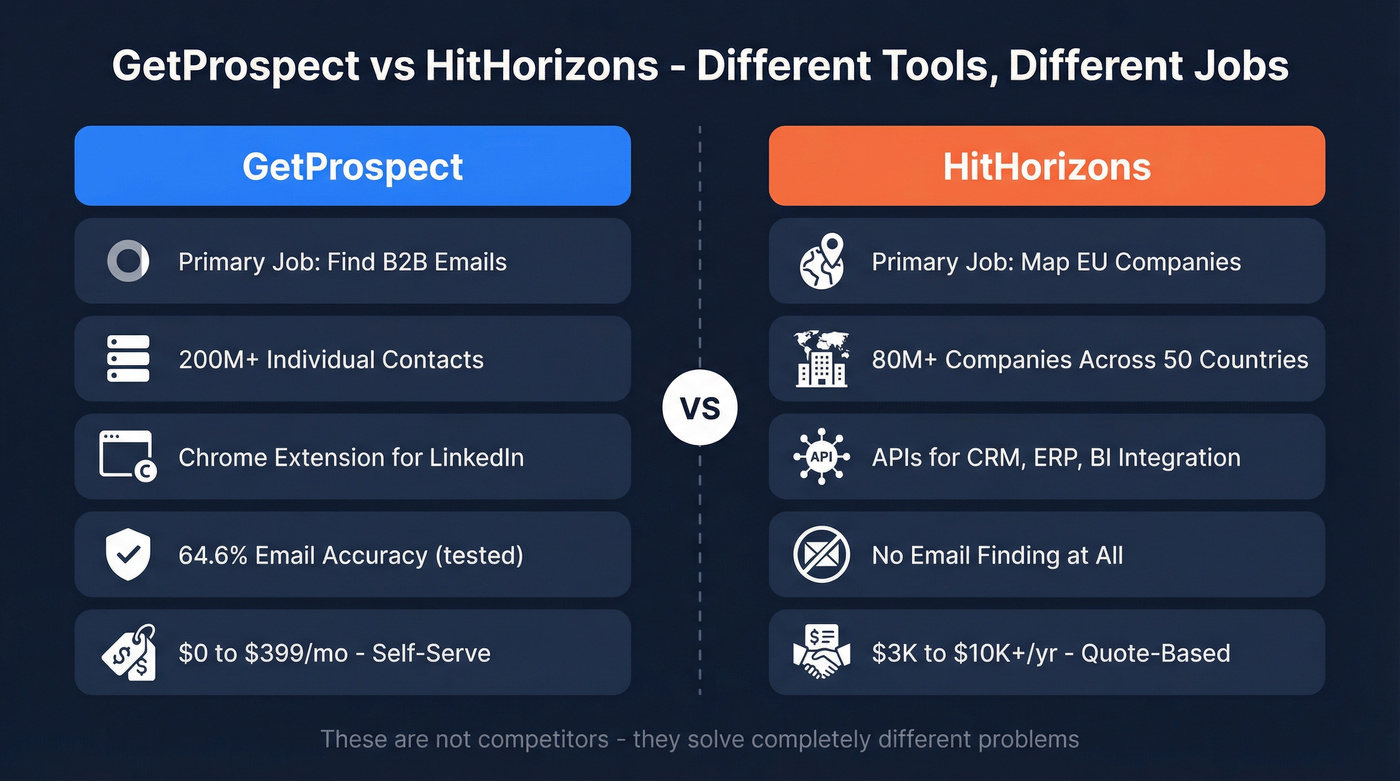 GetProspect vs HitHorizons - Different Tools, Different Jobs

GetProspect

Primary Job: Find B2B Emails

200M+ Individual Contacts

Chrome Extension for LinkedIn

64.6% Email Accuracy (tested)

$0 to $399/mo - Self-Serve

VS

HitHorizons

Primary Job: Map EU Companies

80M+ Companies Across 50 Countries

API

APIs for CRM, ERP, BI Integration

No Email Finding at All

$3K to $10K+/yr - Quote-Based

These are not competitors - they solve completely different problems